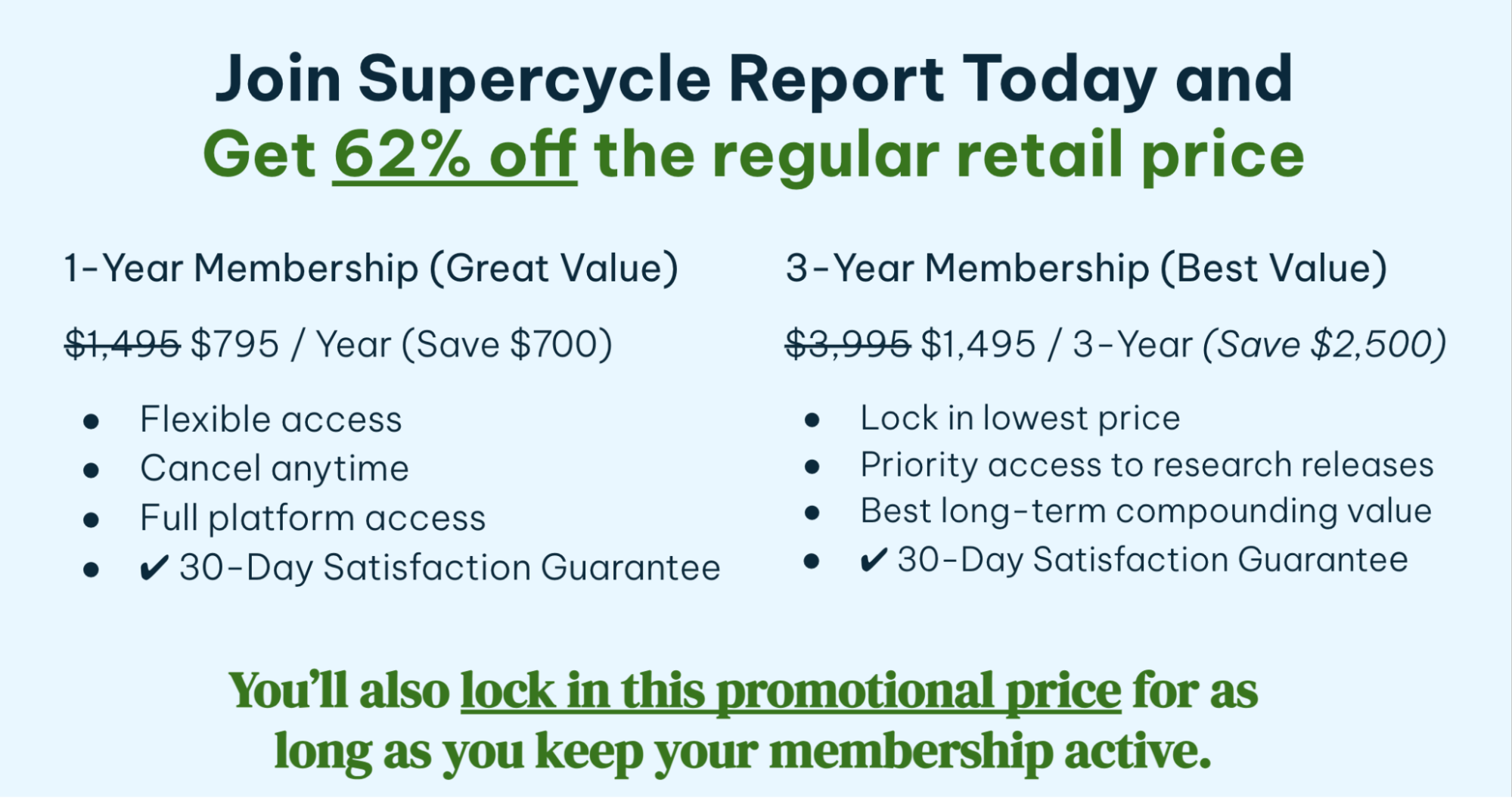 Join Supercycle Report Today and
Get 62% off the regular retail price

1-Year Membership (Great Value)

~~$1,495~~ $795 / Year (Save $700)

- Flexible access
- Cancel anytime
- Full platform access
- ✔ 30-Day Satisfaction Guarantee

3-Year Membership (Best Value)

~~$3,995~~ $1,495 / 3-Year (Save $2,500)

- Lock in lowest price
- Priority access to research releases
- Best long-term compounding value
- ✔ 30-Day Satisfaction Guarantee

You'll also lock in this promotional price for as long as you keep your membership active.